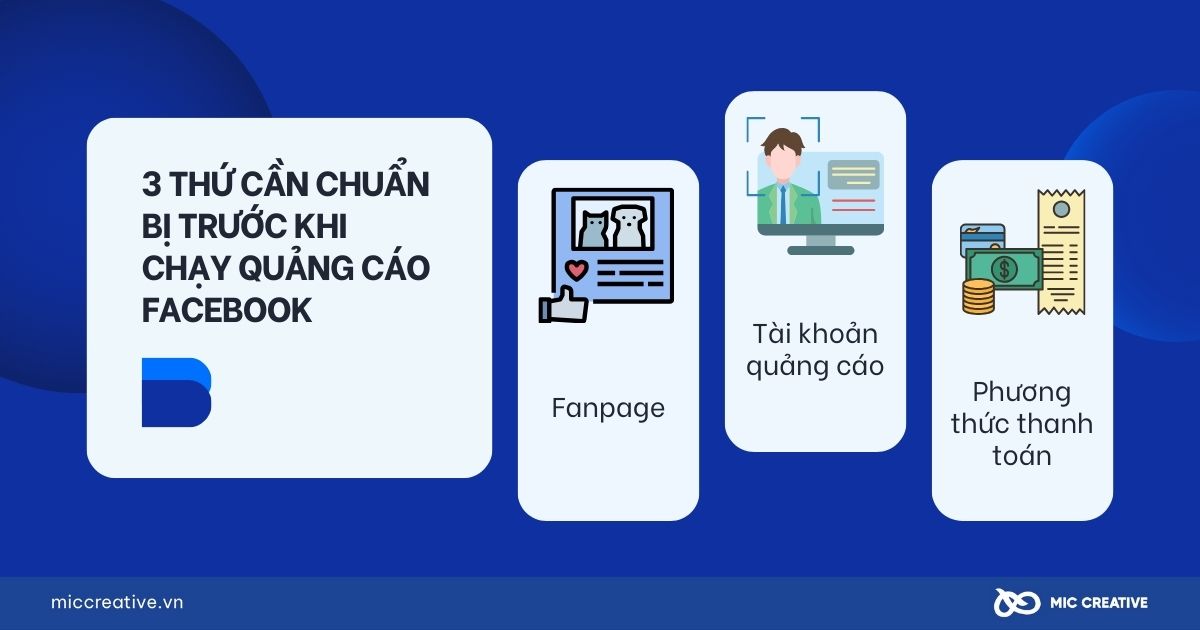 3 THỨ CẦN CHUẨN BỊ TRƯỚC KHI CHẠY QUẢNG CÁO FACEBOOK

Fanpage

Tài khoản quảng cáo

Phương thức thanh toán

miccreative.vn

MIC CREATIVE